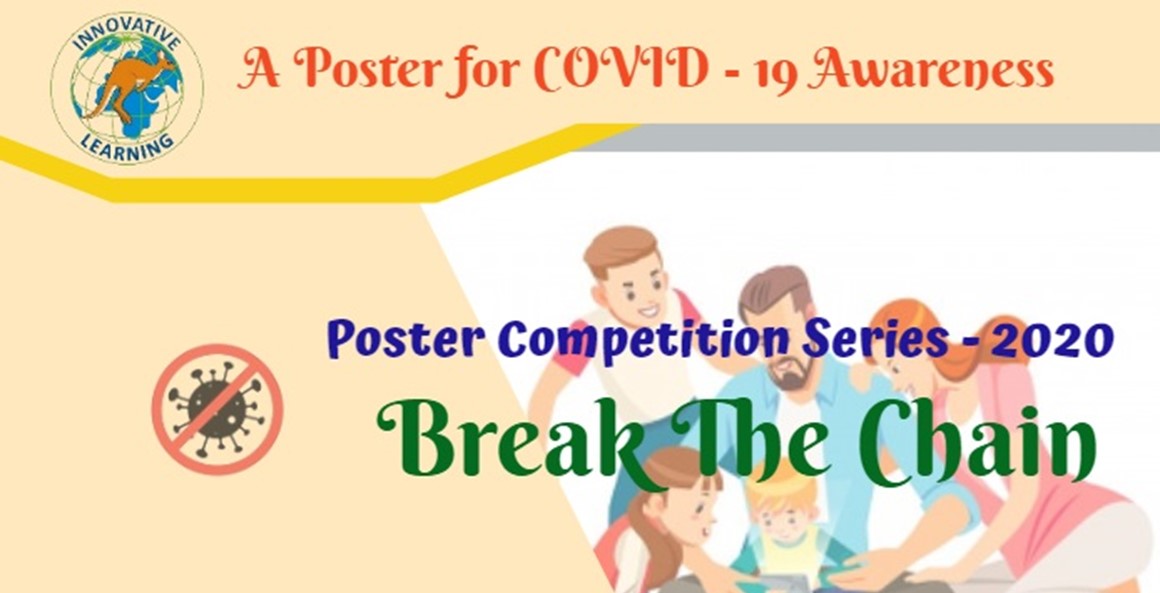 INNOVATIVE
LEARNING

A Poster for COVID - 19 Awareness

Poster Competition Series - 2020

Break The Chain